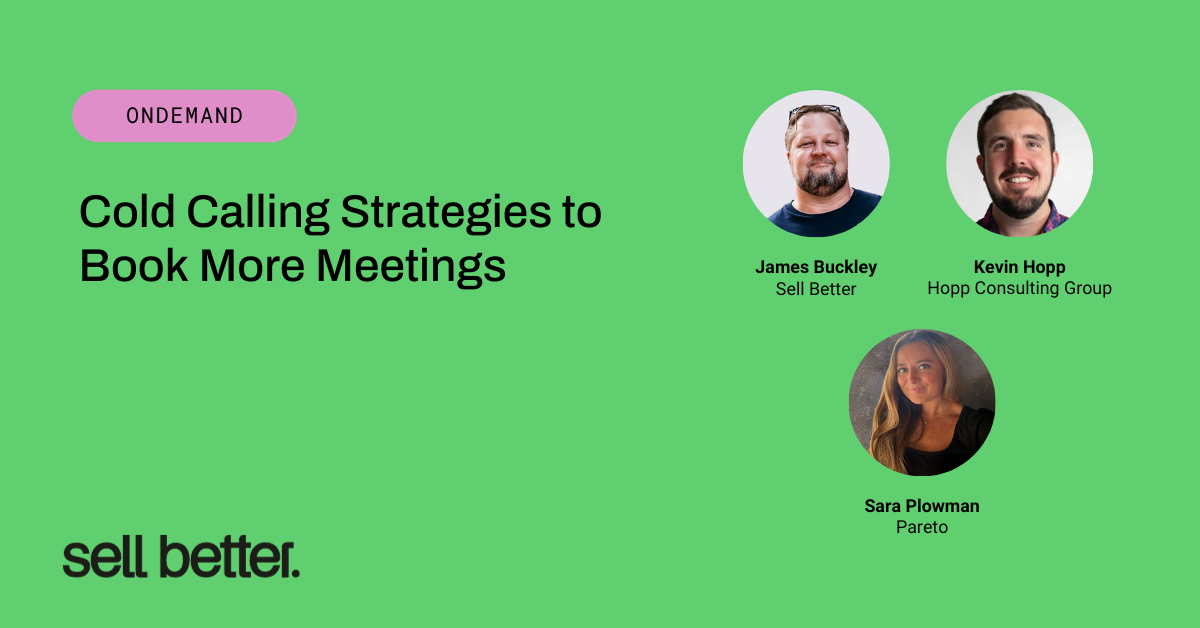 ONDEMAND

Cold Calling Strategies to Book More Meetings

James Buckley
Sell Better

Kevin Hopp
Hopp Consulting Group

Sara Plowman
Pareto

sell better.